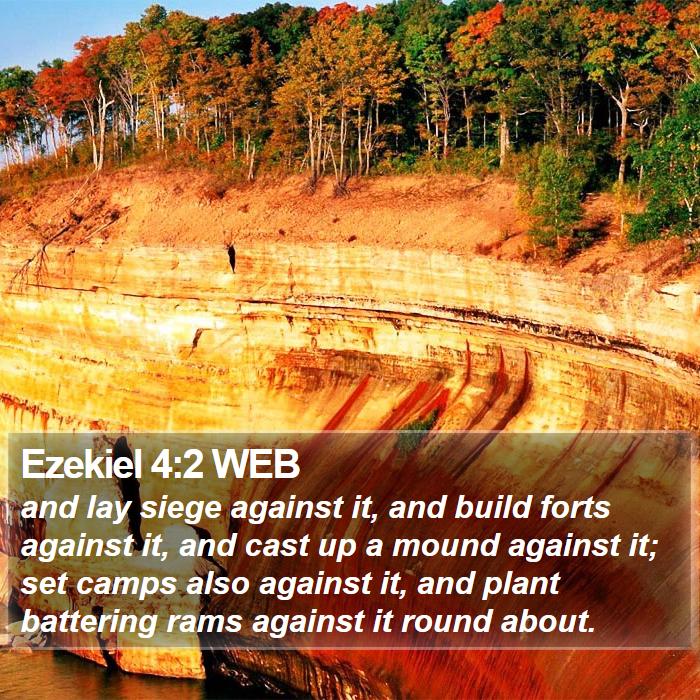 Ezekiel 4:2 WEB
and lay siege against it, and build forts against it, and cast up a mound against it; set camps also against it, and plant battering rams against it round about.